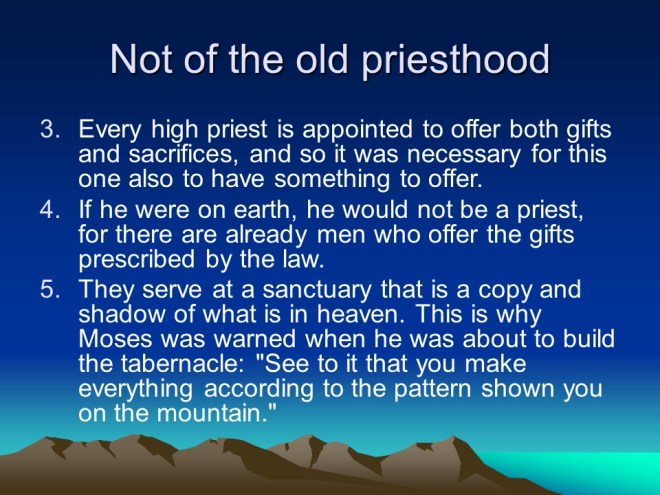 Not of the old priesthood

3. Every high priest is appointed to offer both gifts and sacrifices, and so it was necessary for this one also to have something to offer.
4. If he were on earth, he would not be a priest, for there are already men who offer the gifts prescribed by the law.
5. They serve at a sanctuary that is a copy and shadow of what is in heaven. This is why Moses was warned when he was about to build the tabernacle: "See to it that you make everything according to the pattern shown you on the mountain."